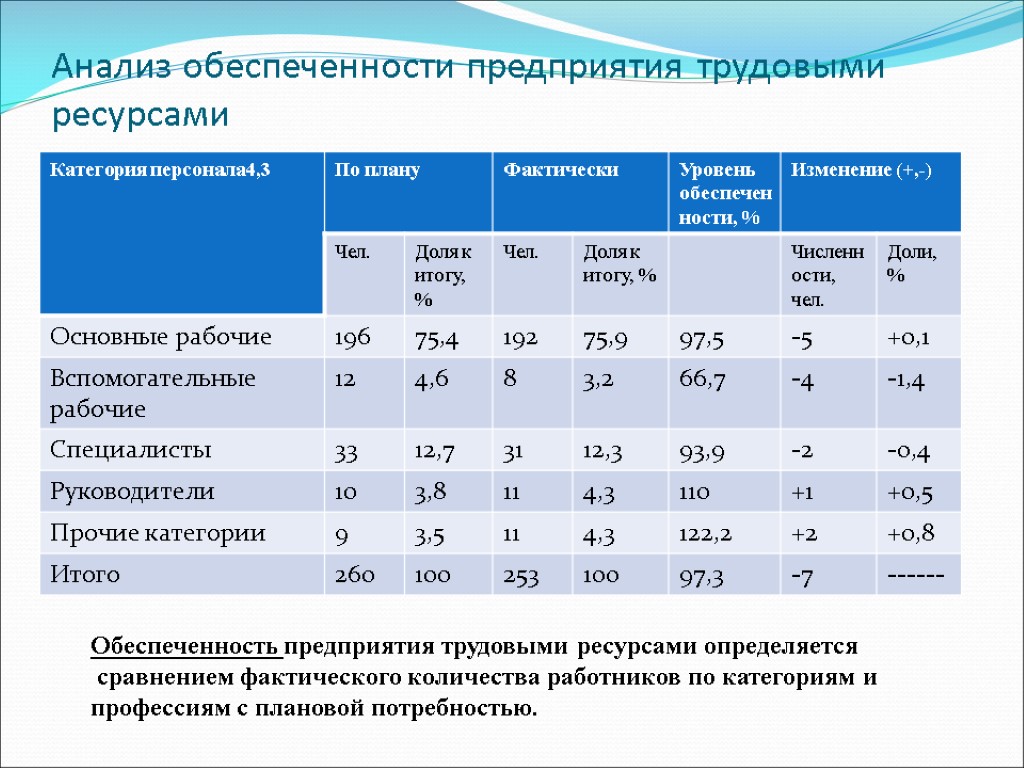 Анализ обеспеченности предприятия трудовыми ресурсами

| Категория персонала4,3 | По плану | | Фактически | | Уровень обеспеченности, % | Изменение (+,-) | |
|---|---|---|---|---|---|---|---|
| | Чел. | Доля к итогу, % | Чел. | Доля к итогу, % | | Численности, чел. | Доли, % |
| Основные рабочие | 196 | 75,4 | 192 | 75,9 | 97,5 | -5 | +0,1 |
| Вспомогательные рабочие | 12 | 4,6 | 8 | 3,2 | 66,7 | -4 | -1,4 |
| Специалисты | 33 | 12,7 | 31 | 12,3 | 93,9 | -2 | -0,4 |
| Руководители | 10 | 3,8 | 11 | 4,3 | 110 | +1 | +0,5 |
| Прочие категории | 9 | 3,5 | 11 | 4,3 | 122,2 | +2 | +0,8 |
| Итого | 260 | 100 | 253 | 100 | 97,3 | -7 | ------ |

Обеспеченность предприятия трудовыми ресурсами определяется сравнением фактического количества работников по категориям и профессиям с плановой потребностью.